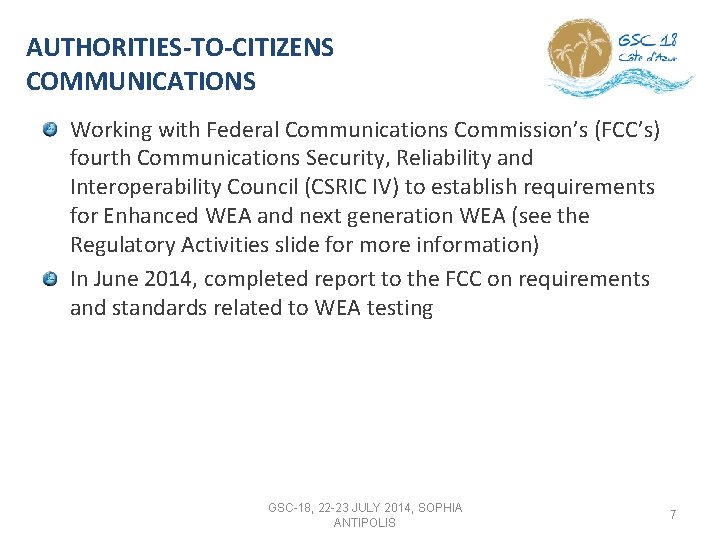 AUTHORITIES-TO-CITIZENS COMMUNICATIONS

GSC 18
Côte d'Azur

Working with Federal Communications Commission's (FCC's) fourth Communications Security, Reliability and Interoperability Council (CSRIC IV) to establish requirements for Enhanced WEA and next generation WEA (see the Regulatory Activities slide for more information)

In June 2014, completed report to the FCC on requirements and standards related to WEA testing

GSC-18, 22-23 JULY 2014, SOPHIA ANTIPOLIS

7